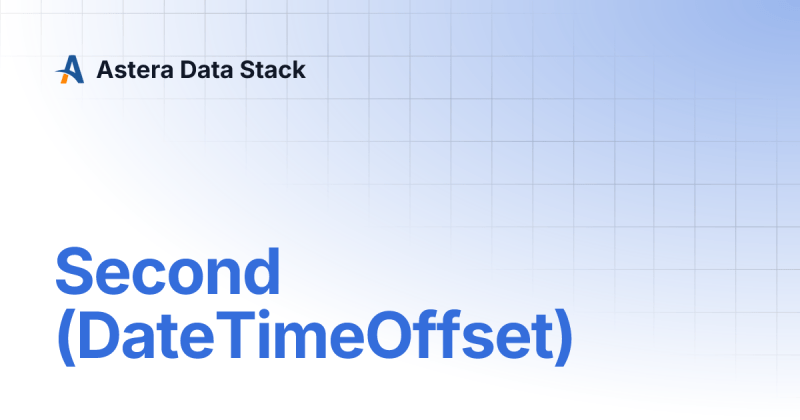 Astera Data Stack

Second (DateTimeOffset)